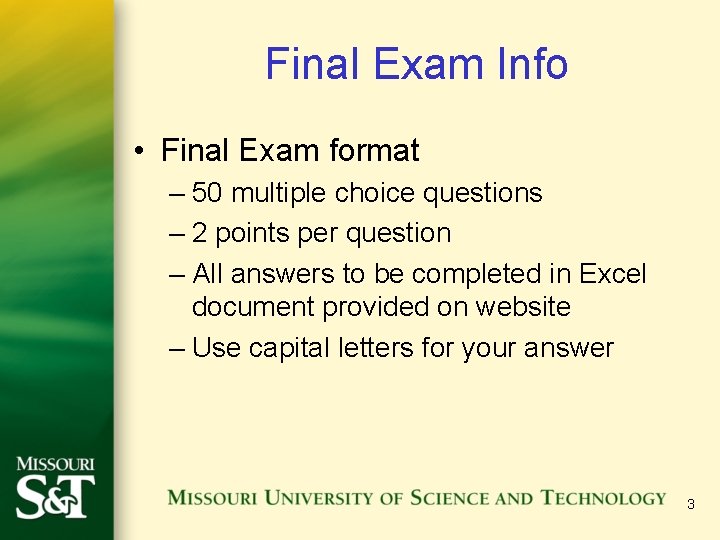 Final Exam Info

• Final Exam format
– 50 multiple choice questions
– 2 points per question
– All answers to be completed in Excel document provided on website
– Use capital letters for your answer

MISSOURI S&T

MISSOURI UNIVERSITY OF SCIENCE AND TECHNOLOGY

3